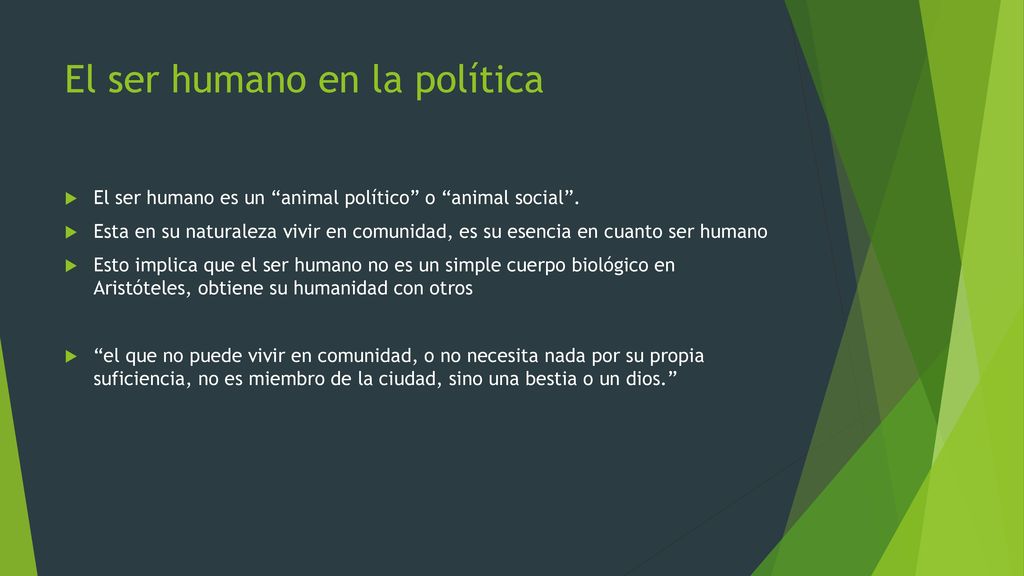 El ser humano en la política

El ser humano es un “animal político” o “animal social”.

Esta en su naturaleza vivir en comunidad, es su esencia en cuanto ser humano

Esto implica que el ser humano no es un simple cuerpo biológico en Aristóteles, obtiene su humanidad con otros

“el que no puede vivir en comunidad, o no necesita nada por su propia suficiencia, no es miembro de la ciudad, sino una bestia o un dios.”